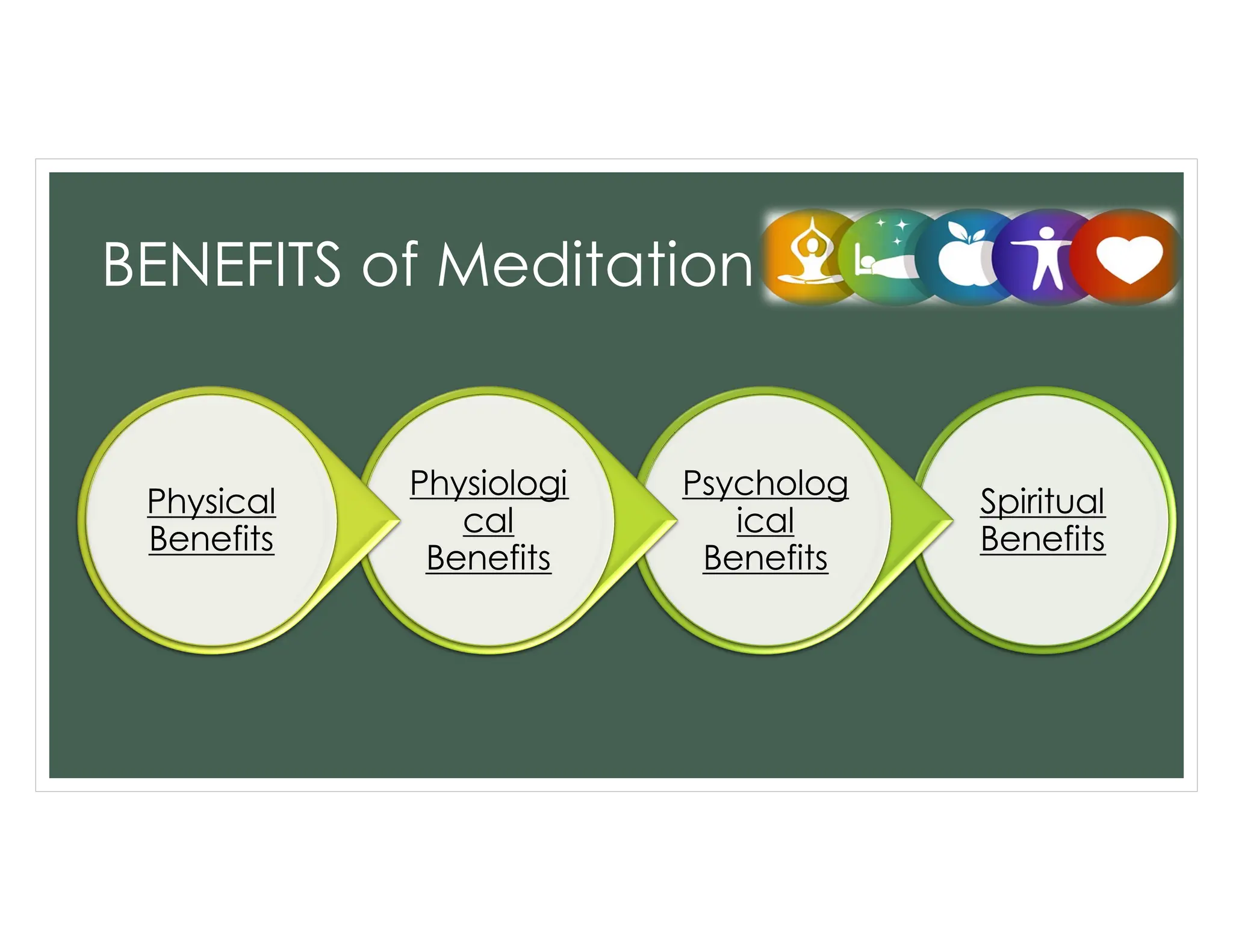 BENEFITS of Meditation

Physical Benefits

Physiological Benefits

Psychological Benefits

Spiritual Benefits